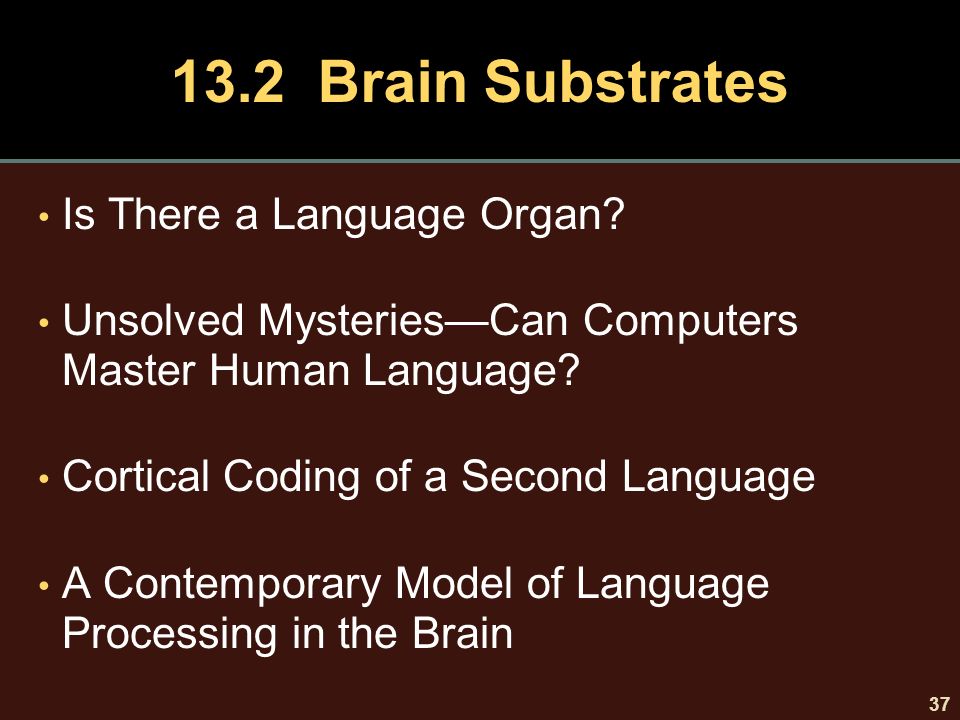 13.2 Brain Substrates

• Is There a Language Organ?

• Unsolved Mysteries—Can Computers Master Human Language?

• Cortical Coding of a Second Language

• A Contemporary Model of Language Processing in the Brain

37